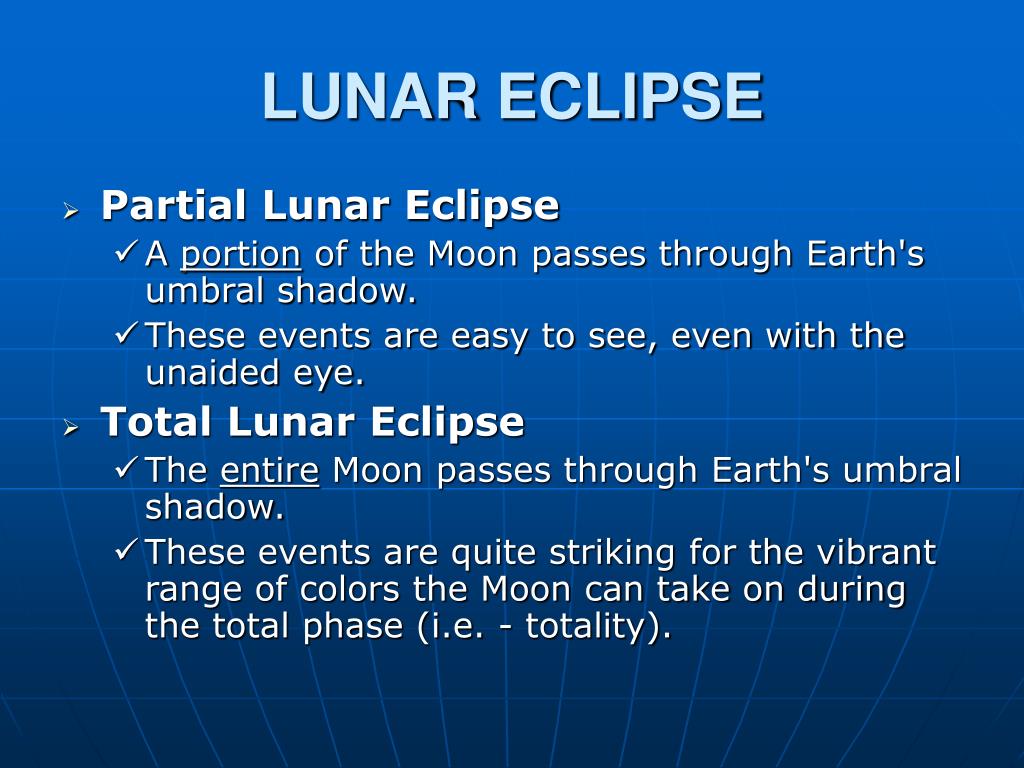 LUNAR ECLIPSE

➢ Partial Lunar Eclipse
✓ A portion of the Moon passes through Earth's umbral shadow.
✓ These events are easy to see, even with the unaided eye.

➢ Total Lunar Eclipse
✓ The entire Moon passes through Earth's umbral shadow.
✓ These events are quite striking for the vibrant range of colors the Moon can take on during the total phase (i.e. - totality).